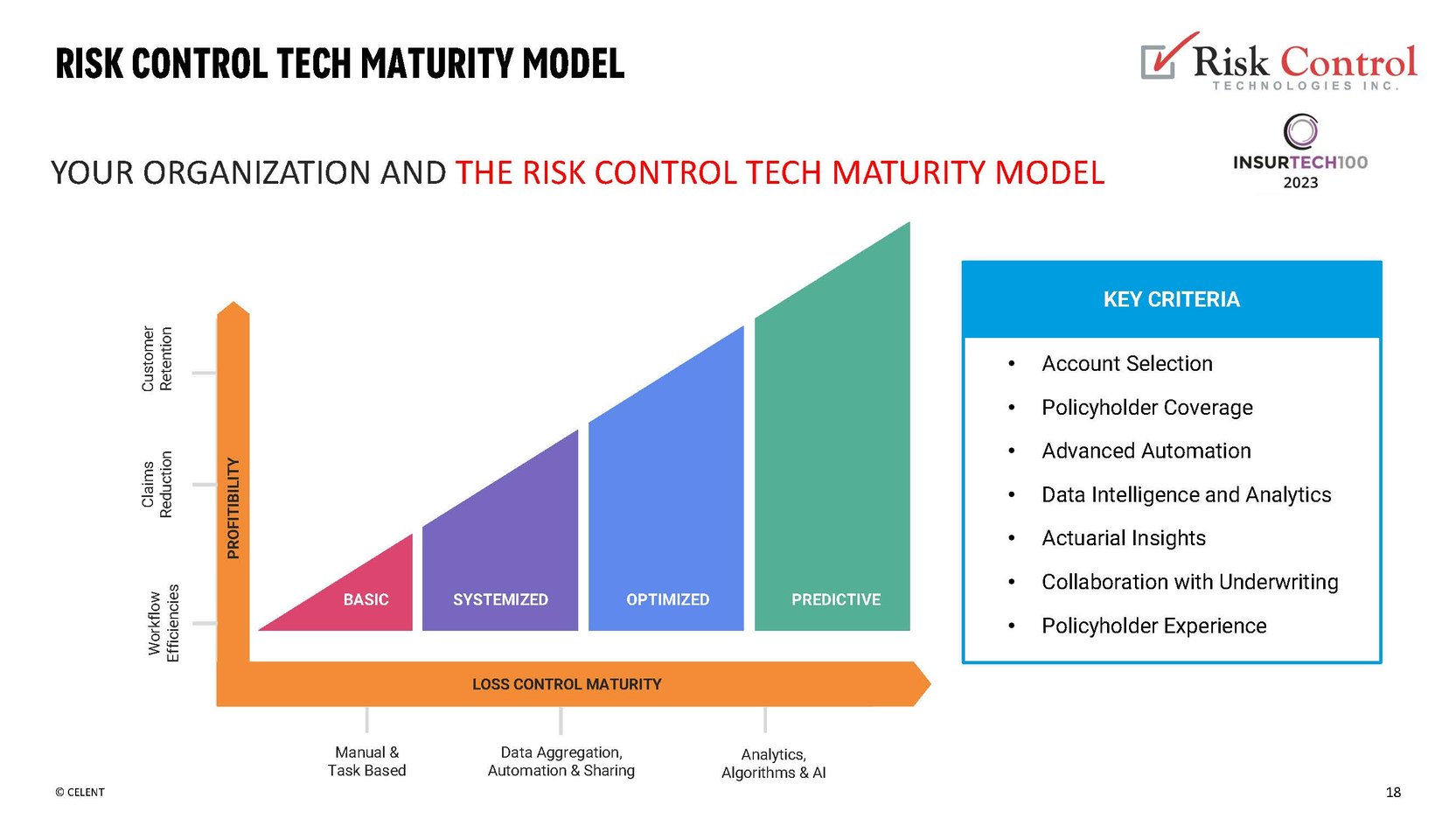 RISK CONTROL TECH MATURITY MODEL

Risk Control
TECHNOLOGIES INC.

INSURTECH100
2023

YOUR ORGANIZATION AND THE RISK CONTROL TECH MATURITY MODEL

Customer Retention

Claims Reduction

Workflow Efficiencies

PROFITIBILITY

BASIC

SYSTEMIZED

OPTIMIZED

PREDICTIVE

LOSS CONTROL MATURITY

Manual & Task Based

Data Aggregation, Automation & Sharing

Analytics, Algorithms & AI

KEY CRITERIA

• Account Selection
• Policyholder Coverage
• Advanced Automation
• Data Intelligence and Analytics
• Actuarial Insights
• Collaboration with Underwriting
• Policyholder Experience

© CELENT

18